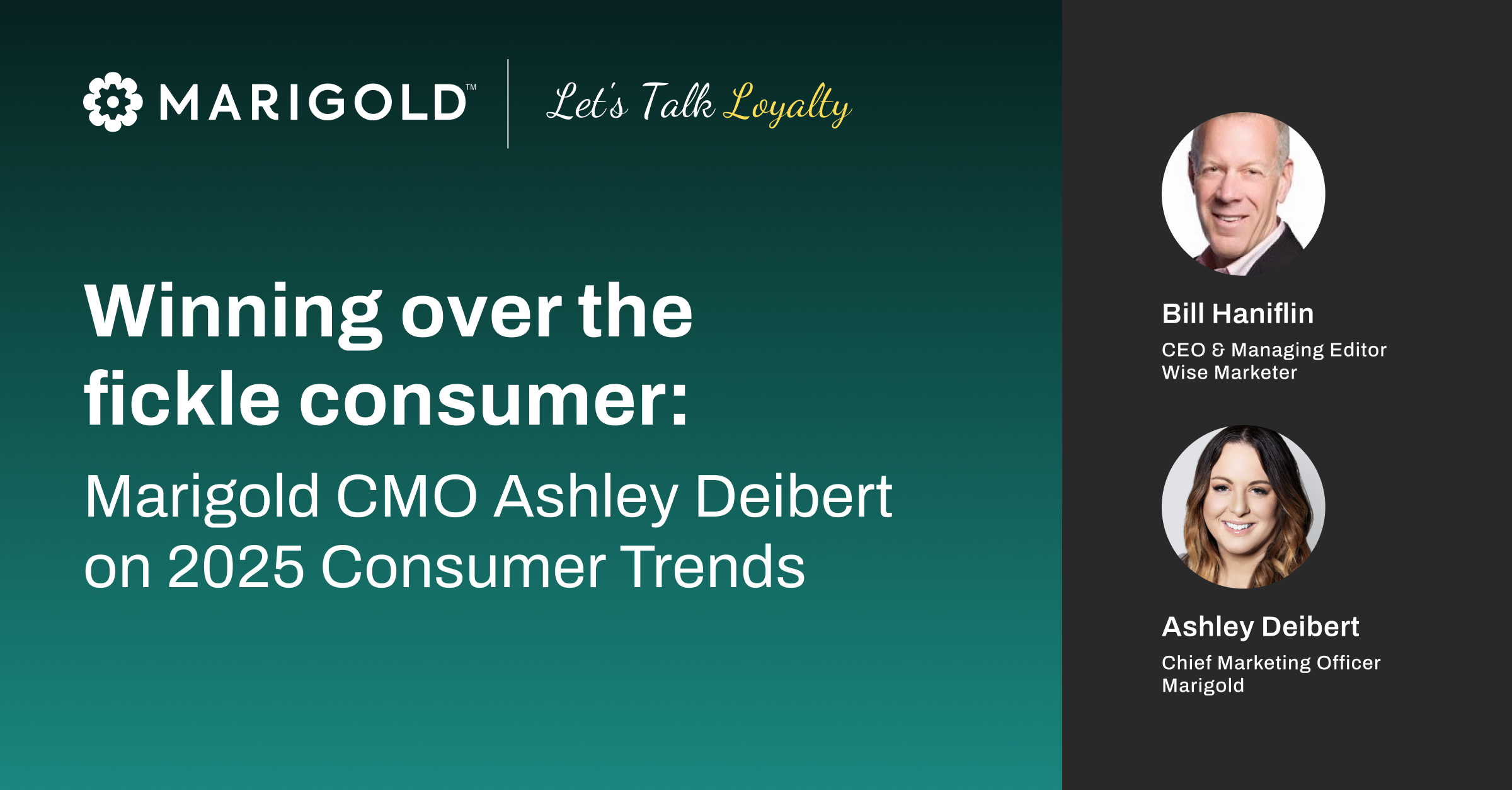 MARIGOLD™ Let's Talk Loyalty

Winning over the fickle consumer:

Marigold CMO Ashley Deibert on 2025 Consumer Trends

Bill Haniflin

CEO & Managing Editor
Wise Marketer

Ashley Deibert

Chief Marketing Officer
Marigold